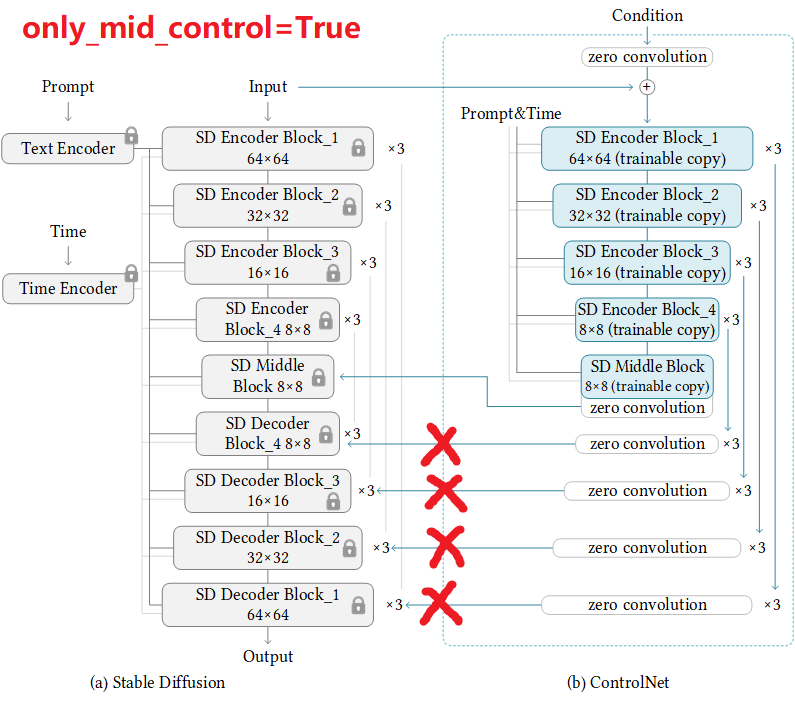 only_mid_control=True

Prompt

Text Encoder

Time

Time Encoder

Input

SD Encoder Block_1 64×64 ×3

SD Encoder Block_2 32×32 ×3

SD Encoder Block_3 16×16 ×3

SD Encoder Block_4 8×8 ×3

SD Middle Block 8×8

SD Decoder Block_4 8×8 ×3

SD Decoder Block_3 16×16 ×3

SD Decoder Block_2 32×32 ×3

SD Decoder Block_1 64×64 ×3

Output

(a) Stable Diffusion

Condition

zero convolution

+

Prompt&Time

SD Encoder Block_1 64×64 (trainable copy) ×3

SD Encoder Block_2 32×32 (trainable copy) ×3

SD Encoder Block_3 16×16 (trainable copy) ×3

SD Encoder Block_4 8×8 (trainable copy) ×3

SD Middle Block 8×8 (trainable copy)

zero convolution

zero convolution ×3

zero convolution ×3

zero convolution ×3

zero convolution ×3

(b) ControlNet